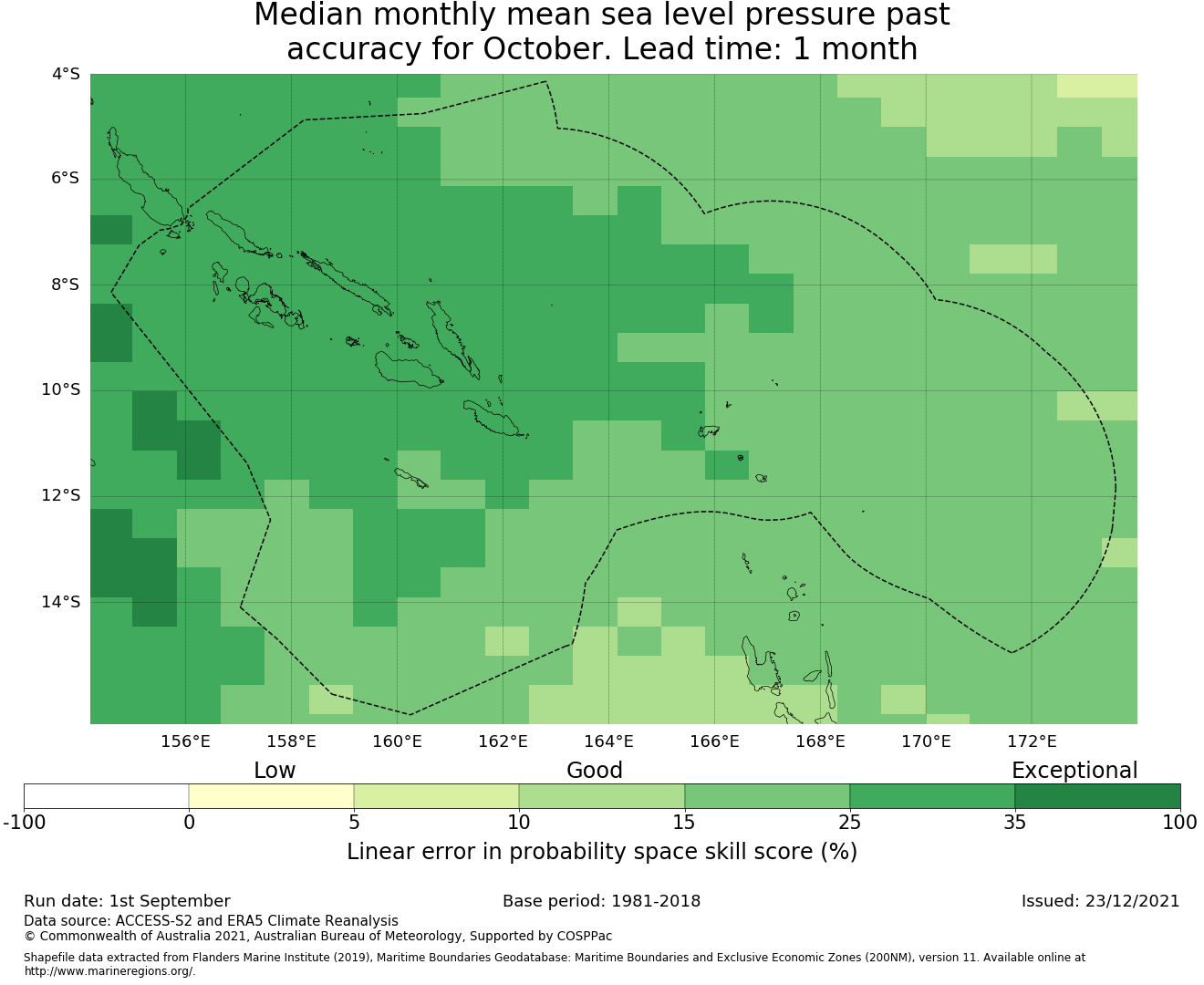 Median monthly mean sea level pressure past accuracy for October. Lead time: 1 month

4°S
6°S
8°S
10°S
12°S
14°S

156°E
158°E
160°E
162°E
164°E
166°E
168°E
170°E
172°E

Low
Good
Exceptional

-100
0
5
10
15
25
35
100

Linear error in probability space skill score (%)

Run date: 1st September
Base period: 1981-2018
Issued: 23/12/2021

Data source: ACCESS-S2 and ERA5 Climate Reanalysis
© Commonwealth of Australia 2021, Australian Bureau of Meteorology, Supported by COSPPac

Shapefile data extracted from Flanders Marine Institute (2019), Maritime Boundaries Geodatabase: Maritime Boundaries and Exclusive Economic Zones (200NM), version 11. Available online at http://www.marineregions.org/.